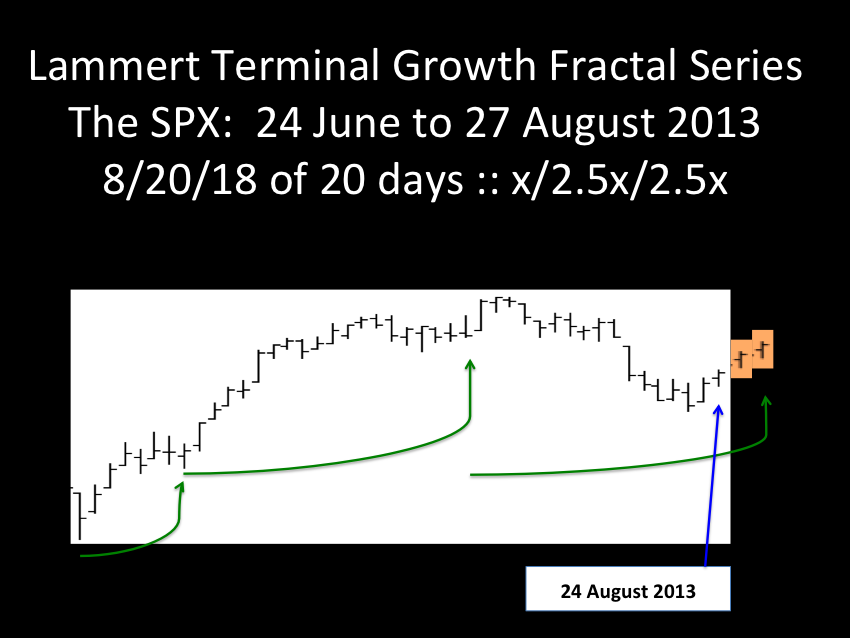 Lammert Terminal Growth Fractal Series
The SPX: 24 June to 27 August 2013
8/20/18 of 20 days :: x/2.5x/2.5x

24 August 2013